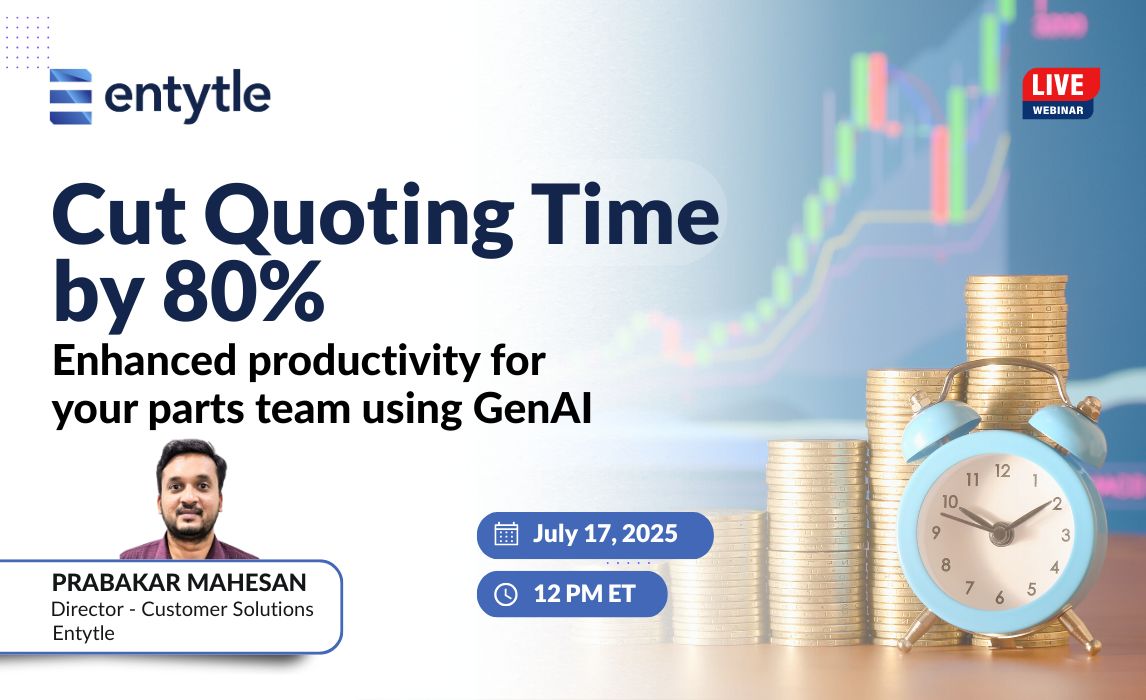 entytle

LIVE
WEBINAR

Cut Quoting Time by 80%

Enhanced productivity for your parts team using GenAI

PRABAKAR MAHESAN
Director - Customer Solutions
Entytle

July 17, 2025

12 PM ET

12
1
2
3
4
5
6
7
8
9
10
11